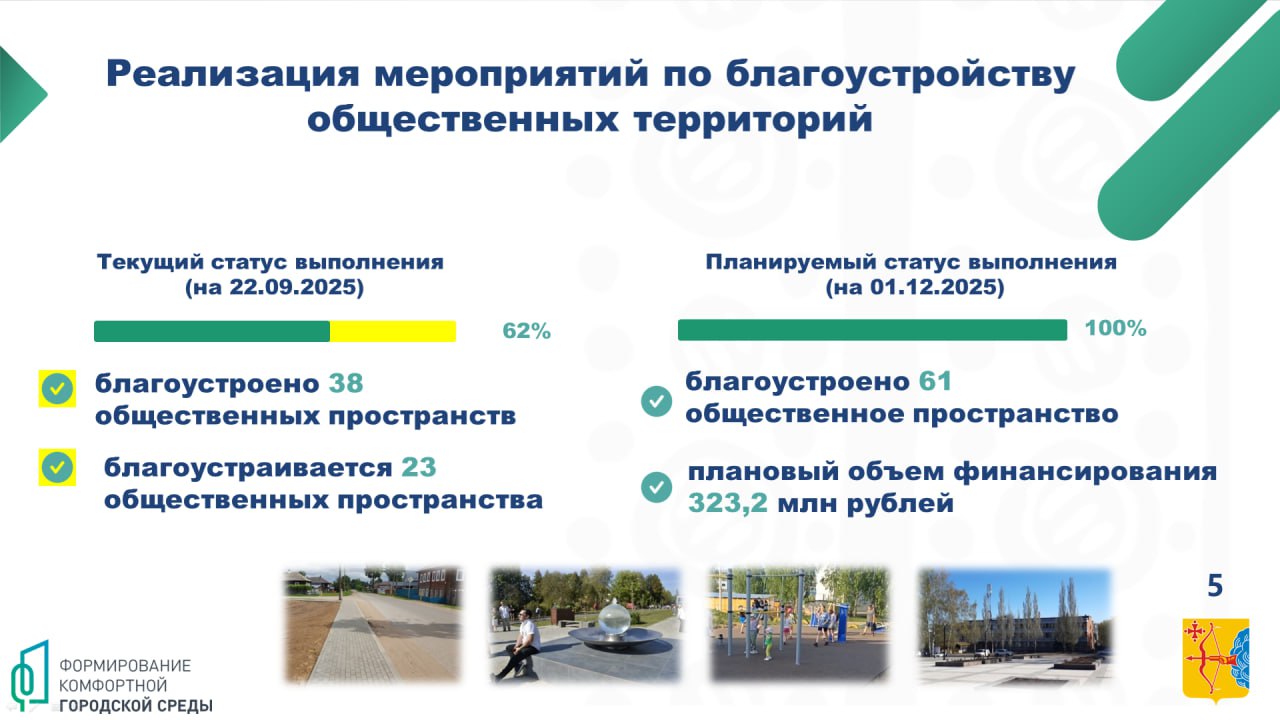 Реализация мероприятий по благоустройству общественных территорий

Текущий статус выполнения (на 22.09.2025)

62%

благоустроено 38 общественных пространств

благоустраивается 23 общественных пространства

Планируемый статус выполнения (на 01.12.2025)

100%

благоустроено 61 общественное пространство

плановый объем финансирования 323,2 млн рублей

5

ФОРМИРОВАНИЕ КОМФОРТНОЙ ГОРОДСКОЙ СРЕДЫ